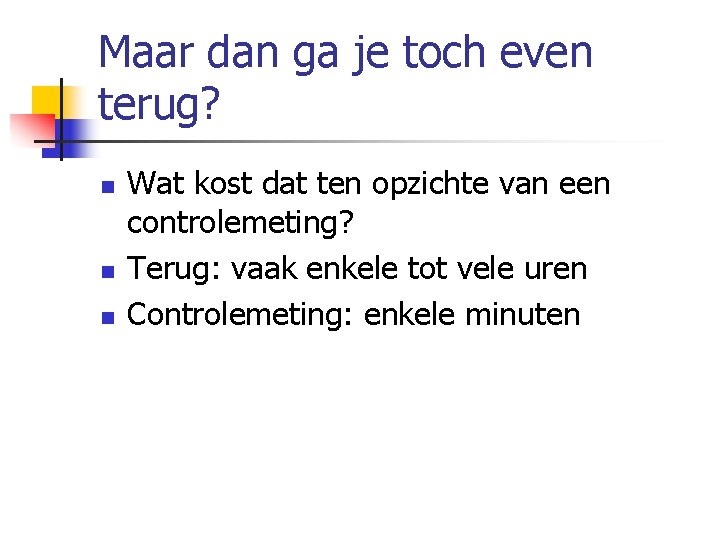 Maar dan ga je toch even terug?

- Wat kost dat ten opzichte van een controlemeting?
- Terug: vaak enkele tot vele uren
- Controlemeting: enkele minuten